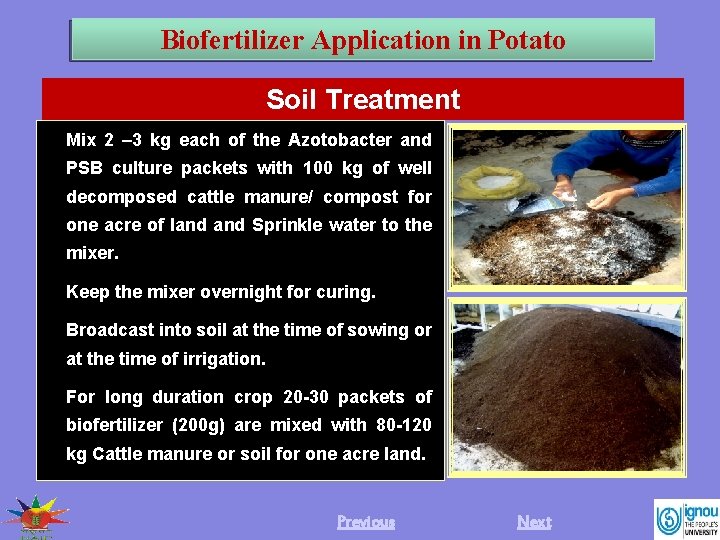 Biofertilizer Application in Potato

Soil Treatment

Mix 2 –3 kg each of the Azotobacter and PSB culture packets with 100 kg of well decomposed cattle manure/ compost for one acre of land and Sprinkle water to the mixer.

Keep the mixer overnight for curing.

Broadcast into soil at the time of sowing or at the time of irrigation.

For long duration crop 20-30 packets of biofertilizer (200g) are mixed with 80-120 kg Cattle manure or soil for one acre land.

Previous

Next

ignou THE PEOPLE'S UNIVERSITY